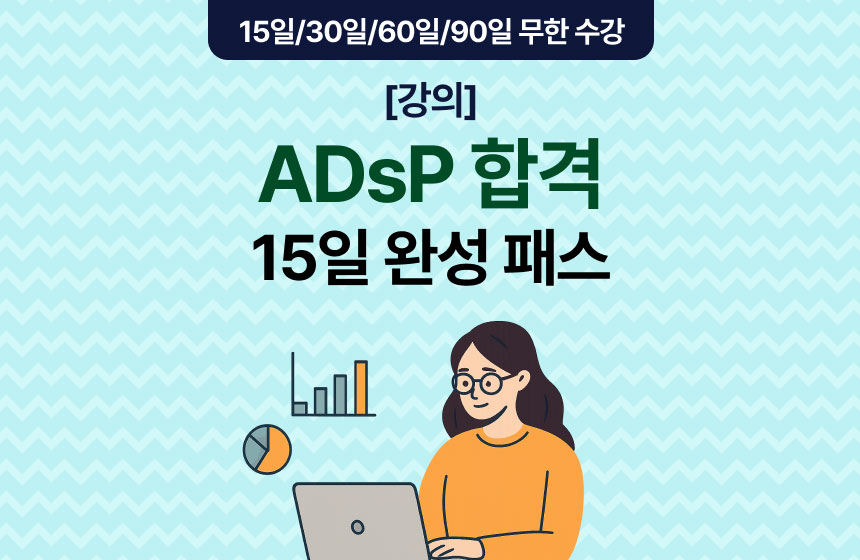 15일/30일/60일/90일 무한 수강

[강의]

ADsP 합격
15일 완성 패스